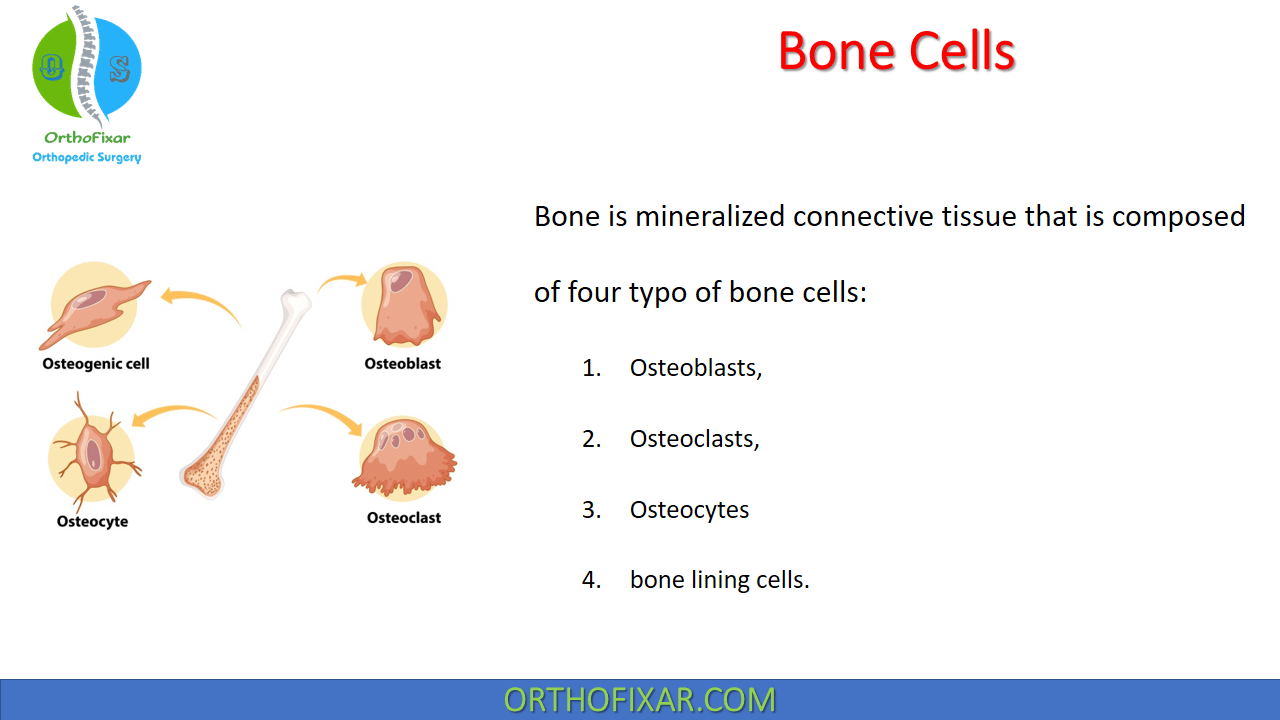 O S
OrthoFixar
Orthopedic Surgery

Bone Cells

Osteogenic cell
Osteoblast
Osteocyte
Osteoclast

Bone is mineralized connective tissue that is composed of four typo of bone cells:

1. Osteoblasts,
2. Osteoclasts,
3. Osteocytes
4. bone lining cells.

ORTHOFIXAR.COM